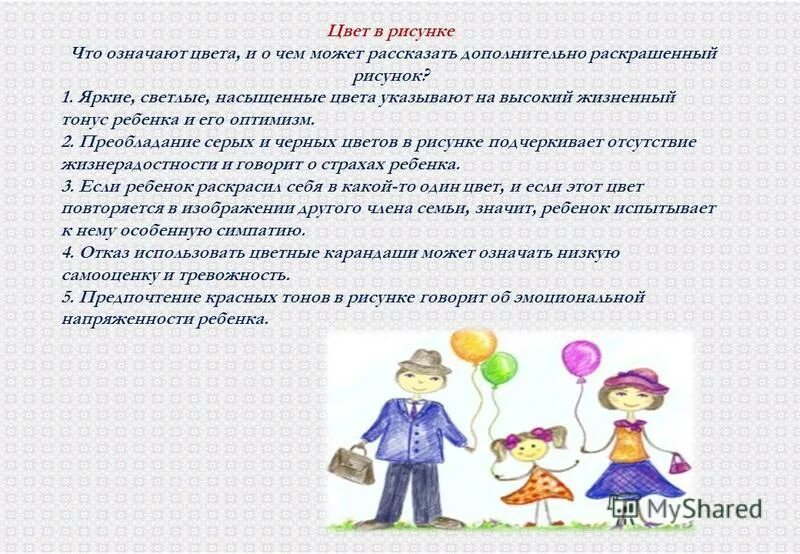 Цвет в рисунке
Что означают цвета, и о чем может рассказать дополнительно раскрашенный рисунок?

1. Яркие, светлые, насыщенные цвета указывают на высокий жизненный тонус ребенка и его оптимизм.
2. Преобладание серых и черных цветов в рисунке подчеркивает отсутствие жизнерадостности и говорит о страхах ребенка.
3. Если ребенок раскрасил себя в какой-то один цвет, и если этот цвет повторяется в изображении другого члена семьи, значит, ребенок испытывает к нему особенную симпатию.
4. Отказ использовать цветные карандаши может означать низкую самооценку и тревожность.
5. Предпочтение красных тонов в рисунке говорит об эмоциональной напряженности ребенка.

MyShared